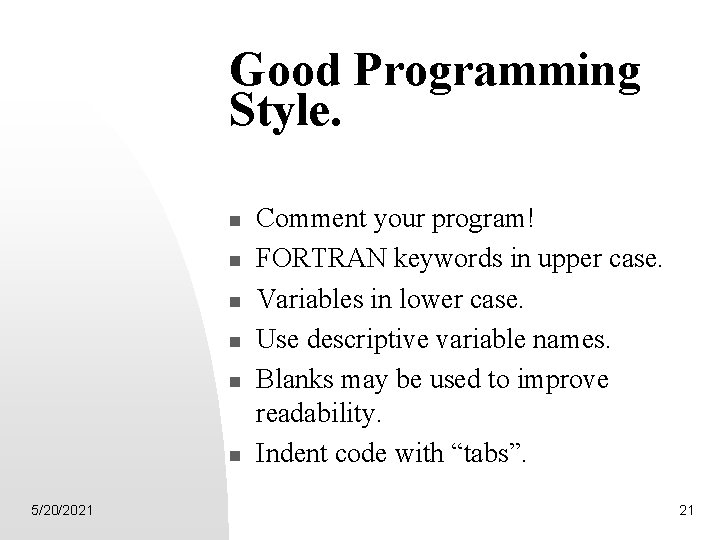 Good Programming Style.

- Comment your program!
- FORTRAN keywords in upper case.
- Variables in lower case.
- Use descriptive variable names.
- Blanks may be used to improve readability.
- Indent code with “tabs”.

5/20/2021

21